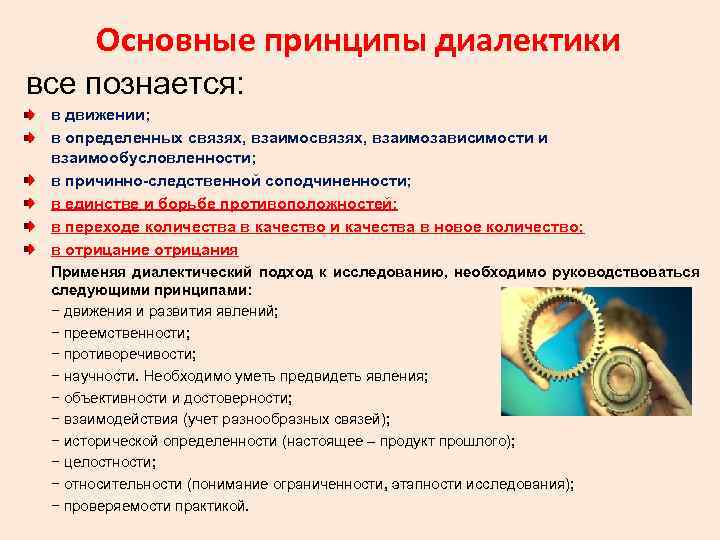 Основные принципы диалектики

все познается:

в движении;

в определенных связях, взаимосвязях, взаимозависимости и взаимообусловленности;

в причинно-следственной соподчиненности;

в единстве и борьбе противоположностей;

в переходе количества в качество и качества в новое количество;

в отрицание отрицания

Применяя диалектический подход к исследованию, необходимо руководствоваться следующими принципами:

− движения и развития явлений;

− преемственности;

− противоречивости;

− научности. Необходимо уметь предвидеть явления;

− объективности и достоверности;

− взаимодействия (учет разнообразных связей);

− исторической определенности (настоящее – продукт прошлого);

− целостности;

− относительности (понимание ограниченности, этапности исследования);

− проверяемости практикой.